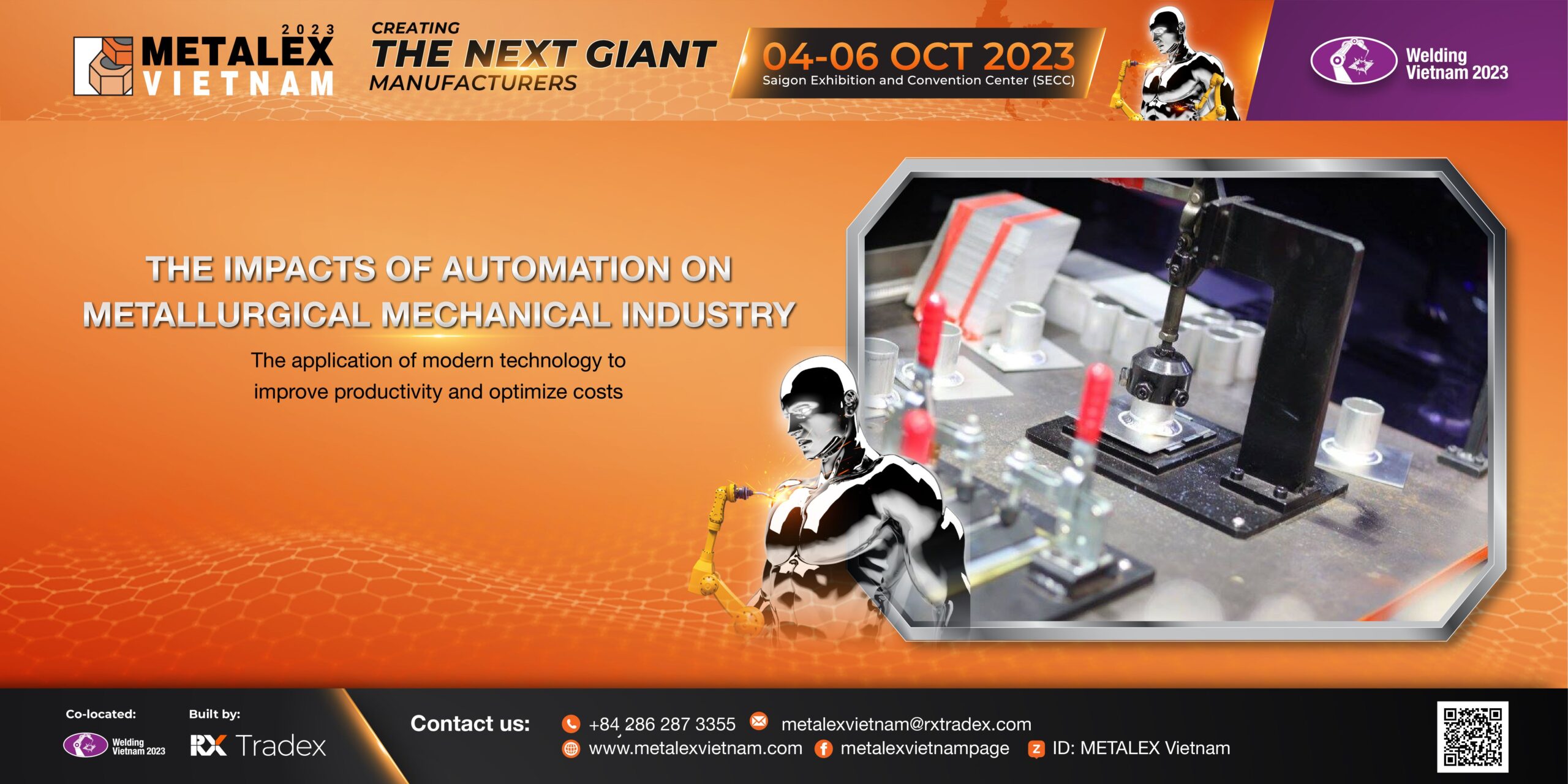 2023
METALEX
VIETNAM

CREATING
THE NEXT GIANT
MANUFACTURERS

04-06 OCT 2023
Saigon Exhibition and Convention Center (SECC)

Welding
Vietnam 2023

THE IMPACTS OF AUTOMATION ON METALLURGICAL MECHANICAL INDUSTRY

The application of modern technology to improve productivity and optimize costs

Co-located:
Welding
Vietnam 2023

Built by:
RX Tradex

Contact us:
+84 286 287 3355
metalexvietnam@rxtradex.com
www.metalexvietnam.com
metalexvietnampage
ID: METALEX Vietnam